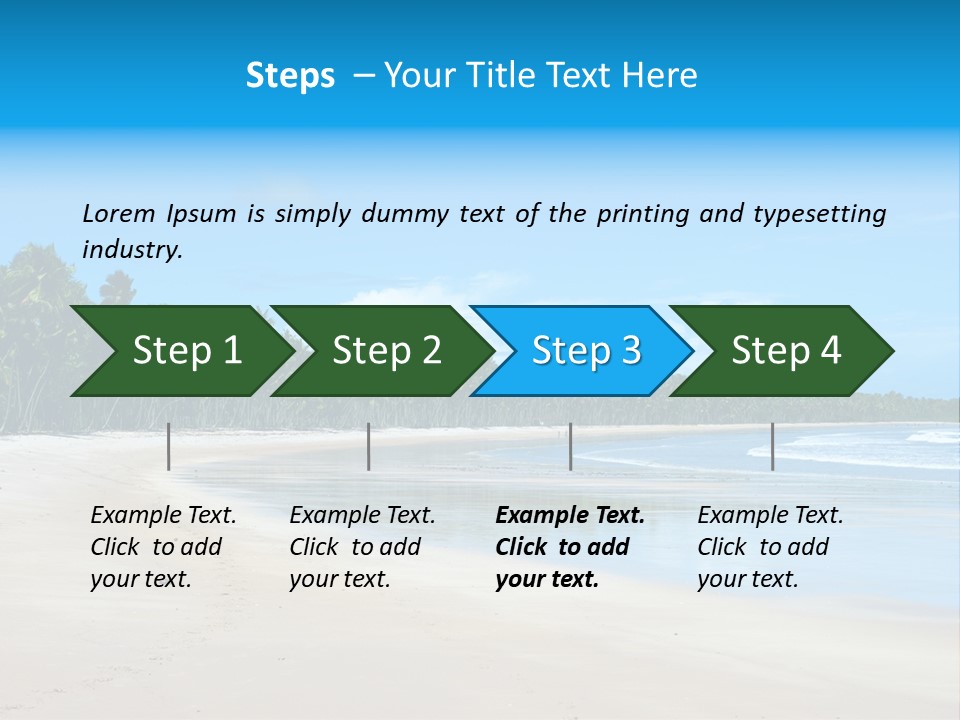 Steps – Your Title Text Here

Lorem Ipsum is simply dummy text of the printing and typesetting industry.

Step 1

Step 2

Step 3

Step 4

Example Text. Click to add your text.

Example Text. Click to add your text.

Example Text. Click to add your text.

Example Text. Click to add your text.